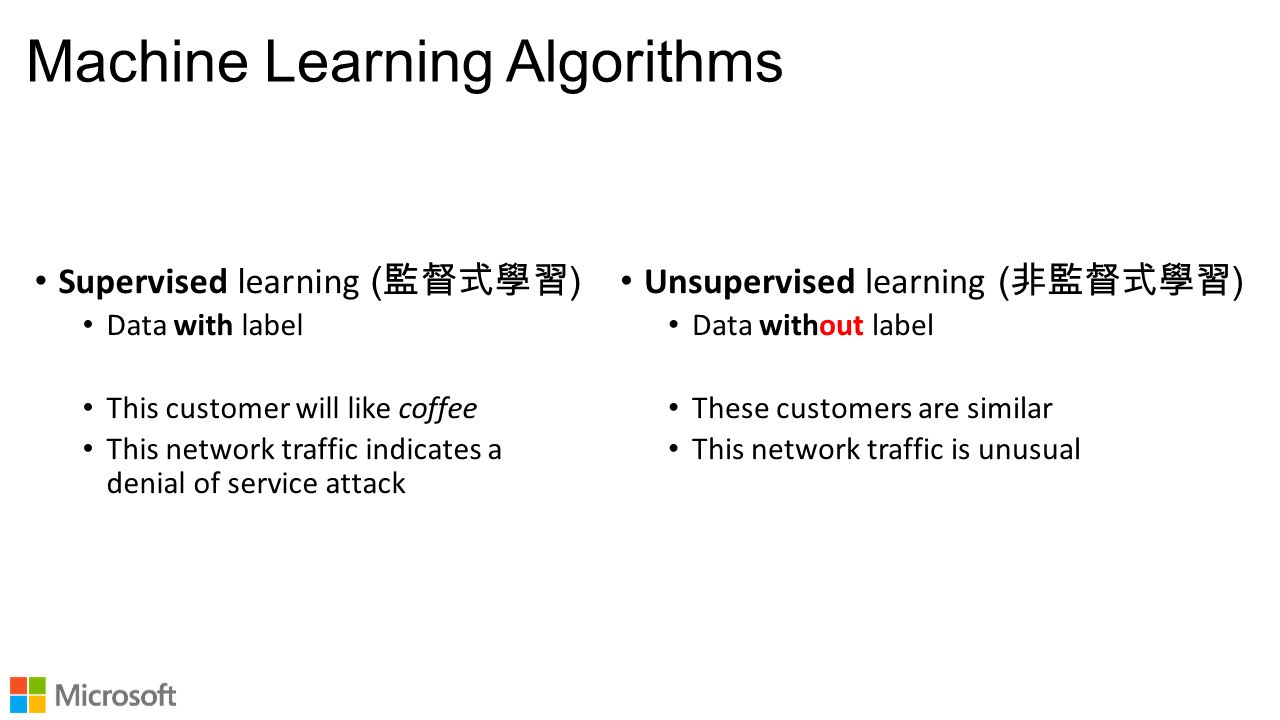 Machine Learning Algorithms

• Supervised learning (監督式學習)
  • Data with label
  • This customer will like coffee
  • This network traffic indicates a denial of service attack

• Unsupervised learning (非監督式學習)
  • Data without label
  • These customers are similar
  • This network traffic is unusual

Microsoft